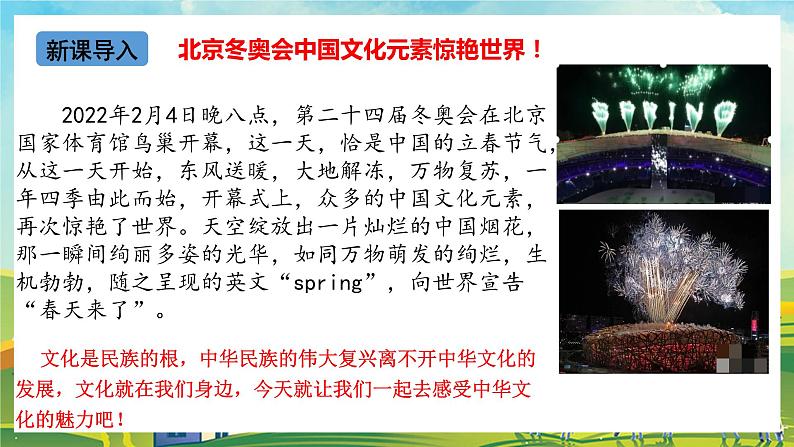 新课导入

北京冬奥会中国文化元素惊艳世界！

2022年2月4日晚八点，第二十四届冬奥会在北京国家体育馆鸟巢开幕，这一天，恰是中国的立春节气，从这一天开始，东风送暖，大地解冻，万物复苏，一年四季由此而始，开幕式上，众多的中国文化元素，再次惊艳了世界。天空绽放出一片灿烂的中国烟花，那一瞬间绚丽多姿的光华，如同万物萌发的绚烂，生机勃勃，随之呈现的英文“spring”，向世界宣告“春天来了”。

文化是民族的根，中华民族的伟大复兴离不开中华文化的发展，文化就在我们身边，今天就让我们一起去感受中华文化的魅力吧！

SPRING